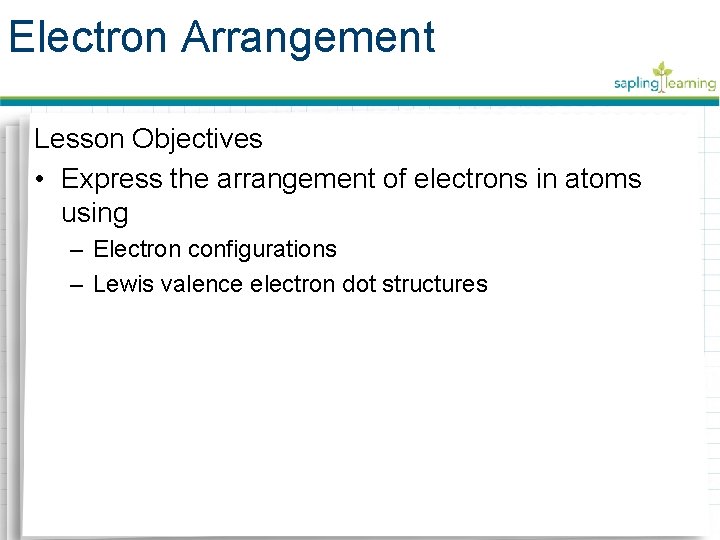 Electron Arrangement

sapling learning

Lesson Objectives

• Express the arrangement of electrons in atoms using
  – Electron configurations
  – Lewis valence electron dot structures